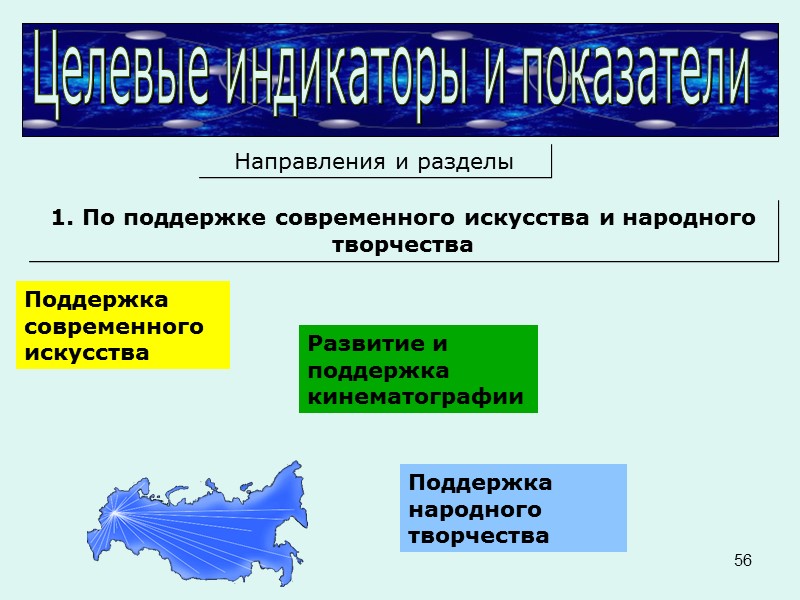 Целевые индикаторы и показатели

Направления и разделы

1. По поддержке современного искусства и народного творчества

Поддержка современного искусства

Развитие и поддержка кинематографии

Поддержка народного творчества

56